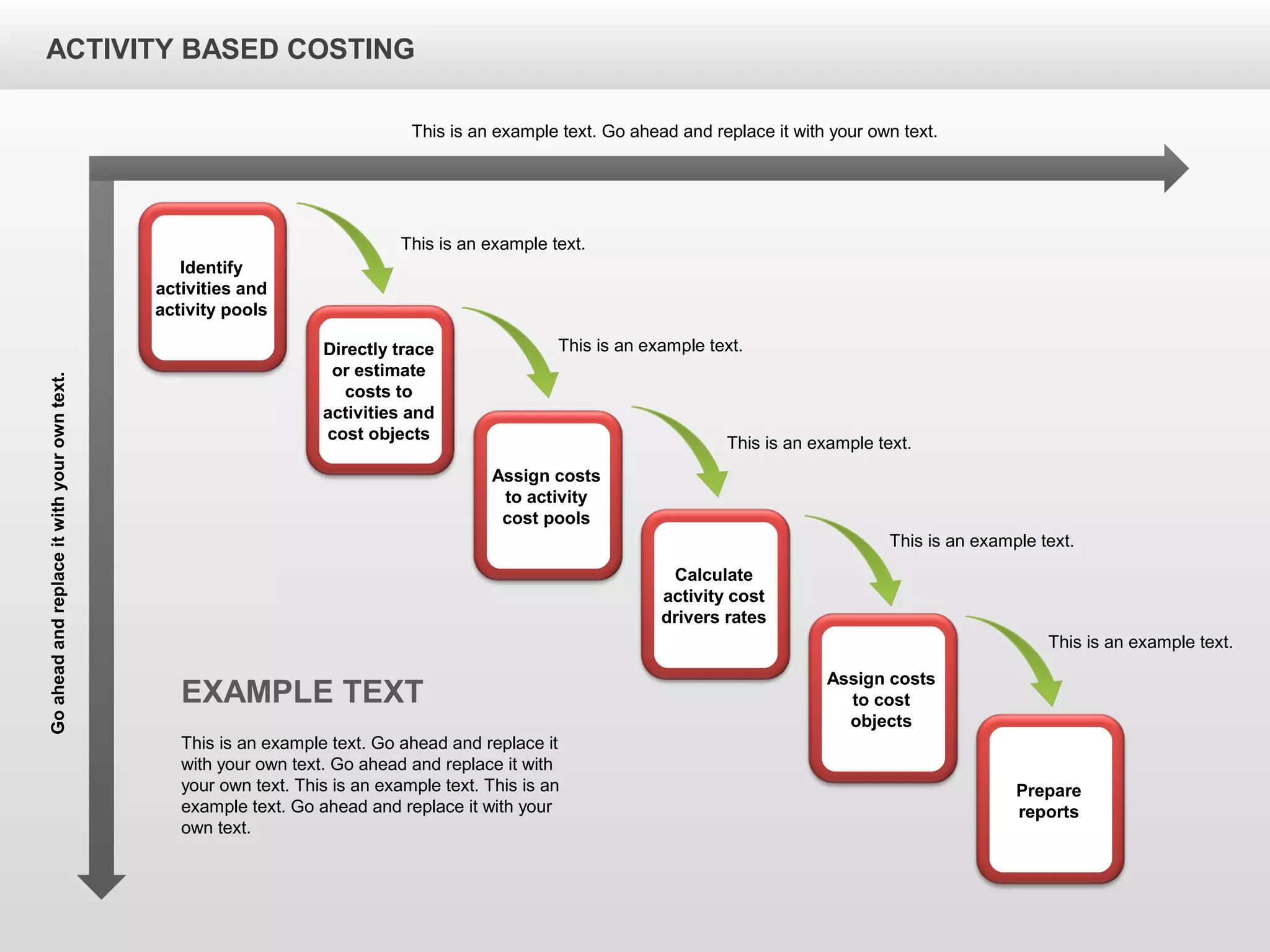 ACTIVITY BASED COSTING

This is an example text. Go ahead and replace it with your own text.

Go ahead and replace it with your own text.

Identify activities and activity pools

This is an example text.

Directly trace or estimate costs to activities and cost objects

This is an example text.

Assign costs to activity cost pools

This is an example text.

Calculate activity cost drivers rates

This is an example text.

Assign costs to cost objects

This is an example text.

Prepare reports

EXAMPLE TEXT

This is an example text. Go ahead and replace it with your own text. Go ahead and replace it with your own text. This is an example text. This is an example text. Go ahead and replace it with your own text.